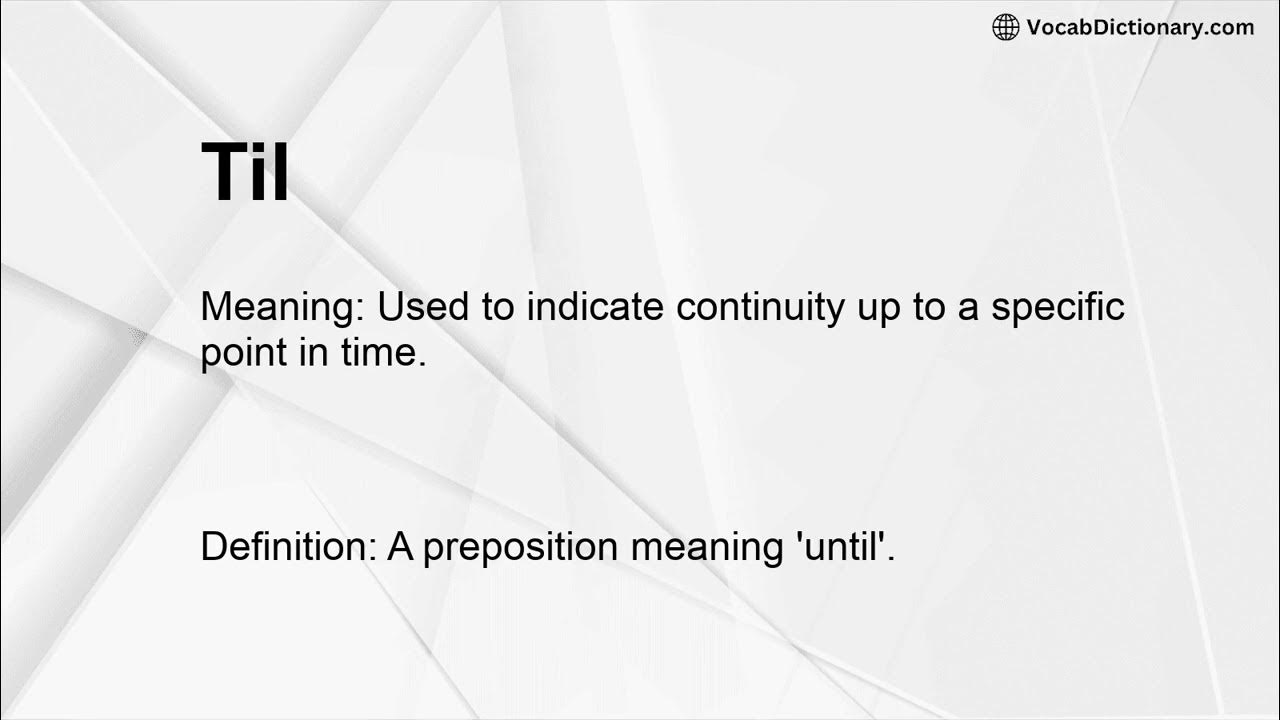 VocabDictionary.com

Til

Meaning: Used to indicate continuity up to a specific point in time.

Definition: A preposition meaning 'until'.